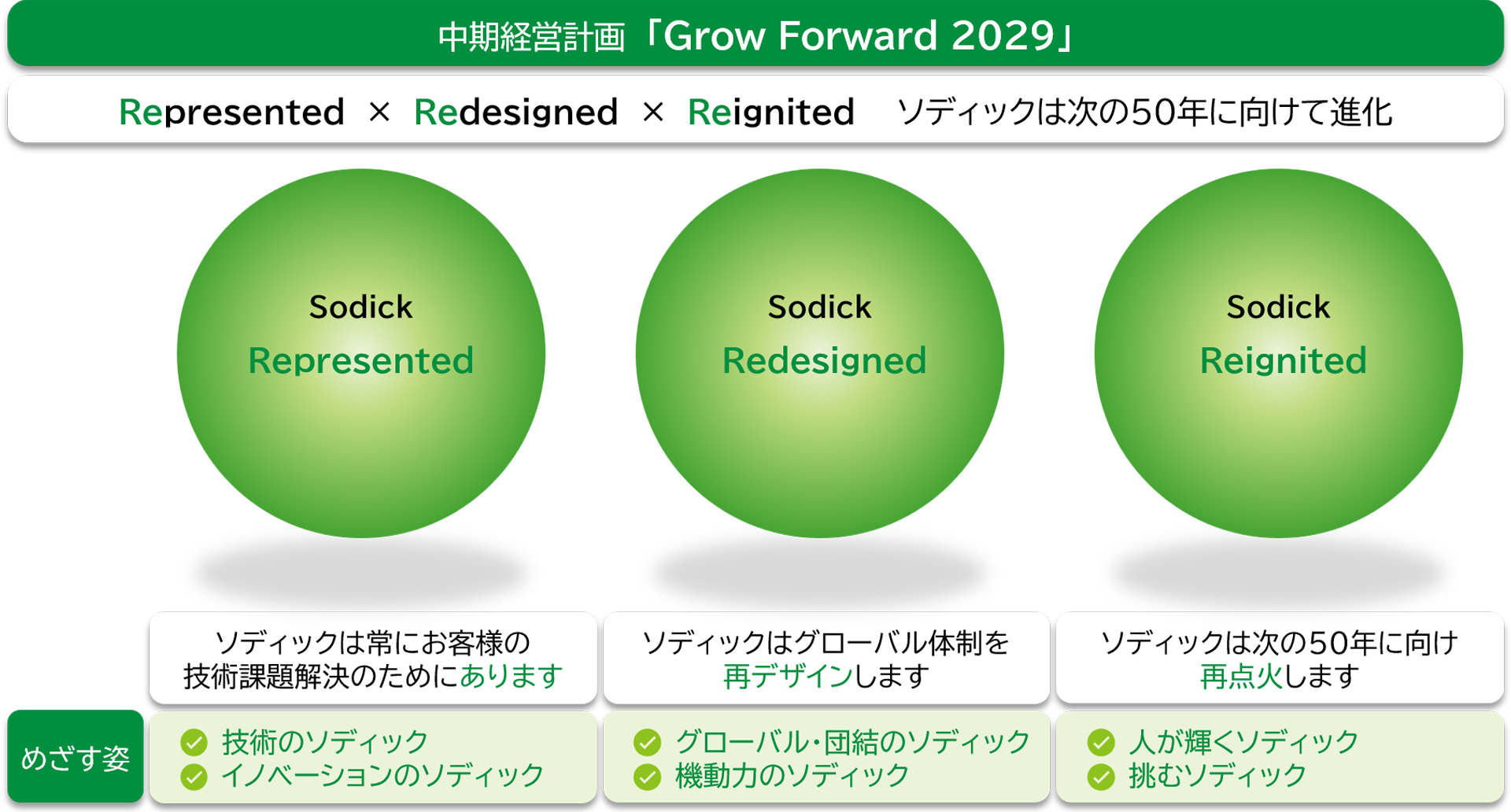 中期経営計画「Grow Forward 2029」

Represented × Redesigned × Reignited　ソディックは次の50年に向けて進化

Sodick
Represented

Sodick
Redesigned

Sodick
Reignited

ソディックは常にお客様の技術課題解決のためにあります

ソディックはグローバル体制を再デザインします

ソディックは次の50年に向け再点火します

めざす姿

技術のソディック
イノベーションのソディック

グローバル・団結のソディック
機動力のソディック

人が輝くソディック
挑むソディック